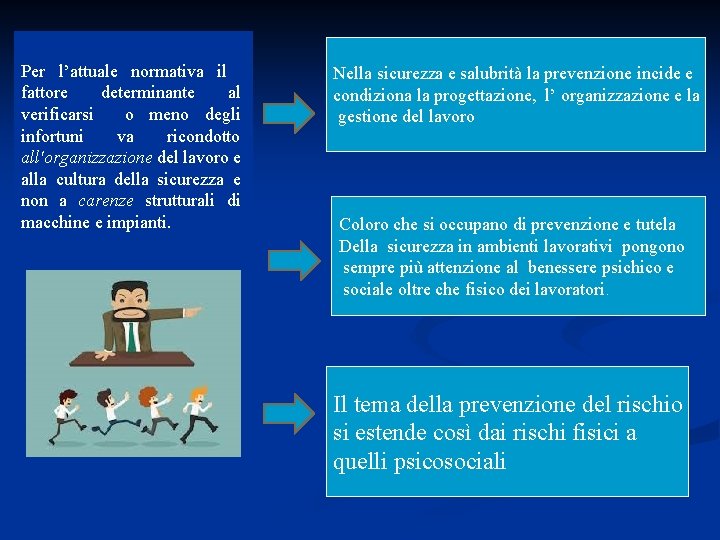 Per l’attuale normativa il fattore determinante al verificarsi o meno degli infortuni va ricondotto all'organizzazione del lavoro e alla cultura della sicurezza e non a carenze strutturali di macchine e impianti.

Nella sicurezza e salubrità la prevenzione incide e condiziona la progettazione, l’ organizzazione e la gestione del lavoro

Coloro che si occupano di prevenzione e tutela Della sicurezza in ambienti lavorativi pongono sempre più attenzione al benessere psichico e sociale oltre che fisico dei lavoratori.

Il tema della prevenzione del rischio si estende così dai rischi fisici a quelli psicosociali